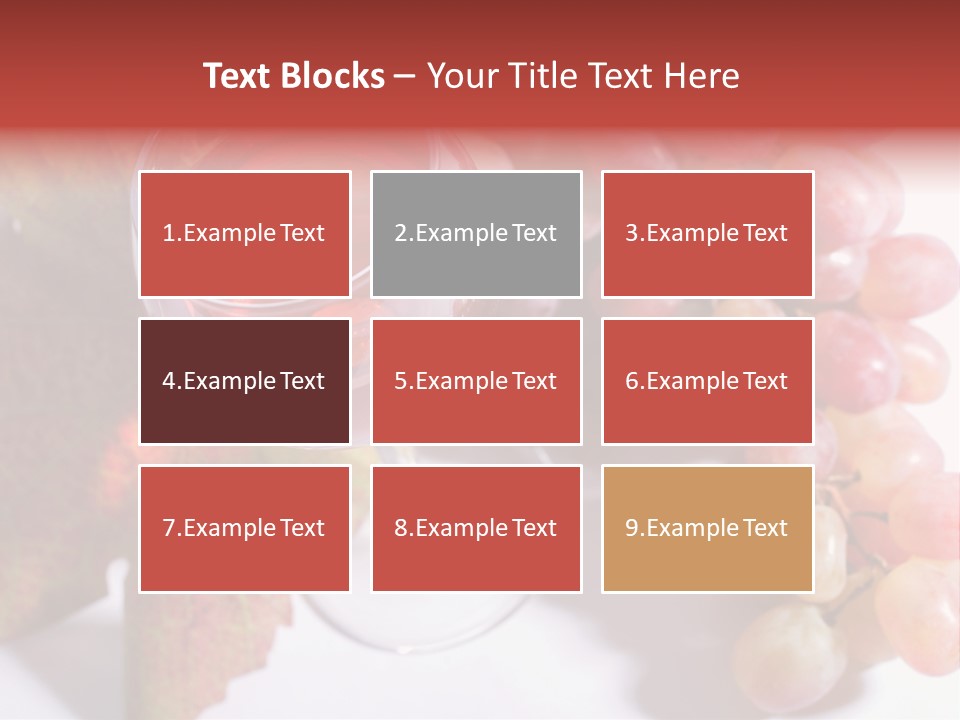 Text Blocks – Your Title Text Here

1.Example Text

2.Example Text

3.Example Text

4.Example Text

5.Example Text

6.Example Text

7.Example Text

8.Example Text

9.Example Text